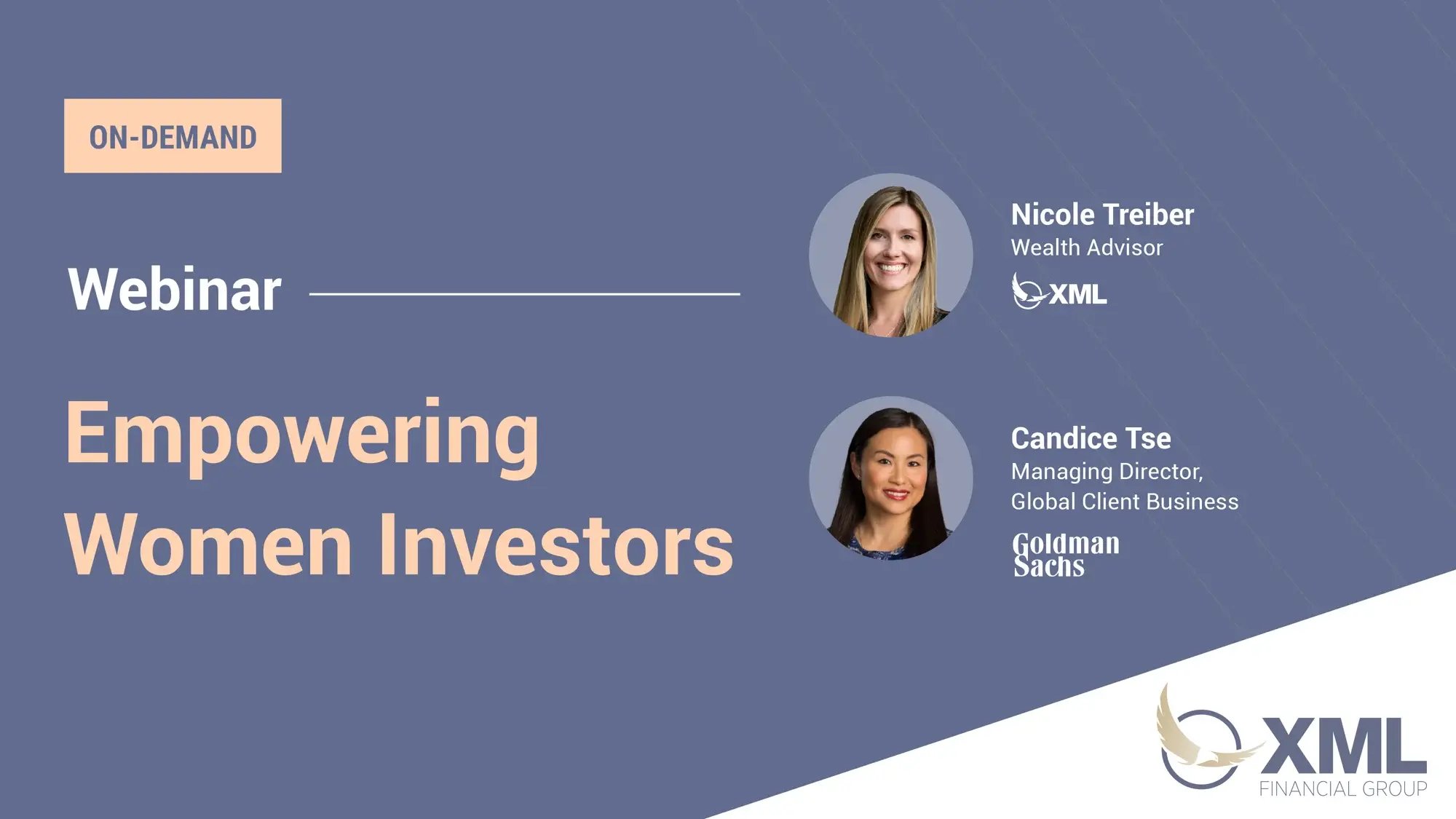 ON-DEMAND

Webinar

Empowering Women Investors

Nicole Treiber
Wealth Advisor
XML

Candice Tse
Managing Director, Global Client Business
Goldman Sachs

XML
FINANCIAL GROUP